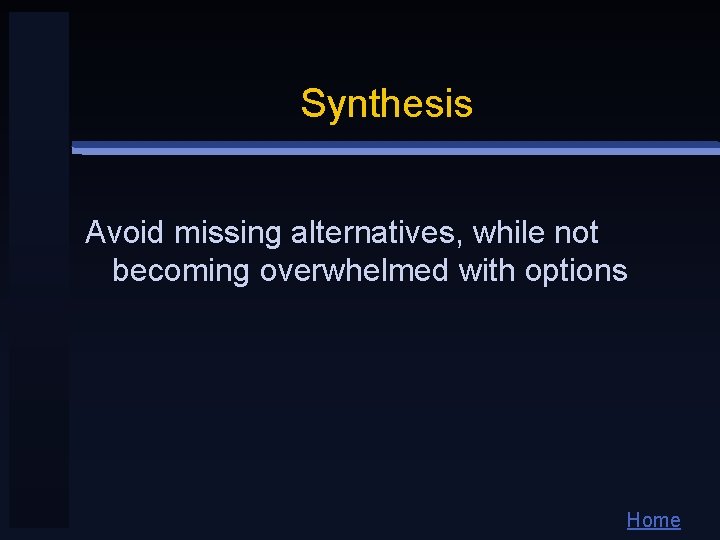 Synthesis

Avoid missing alternatives, while not becoming overwhelmed with options

Home